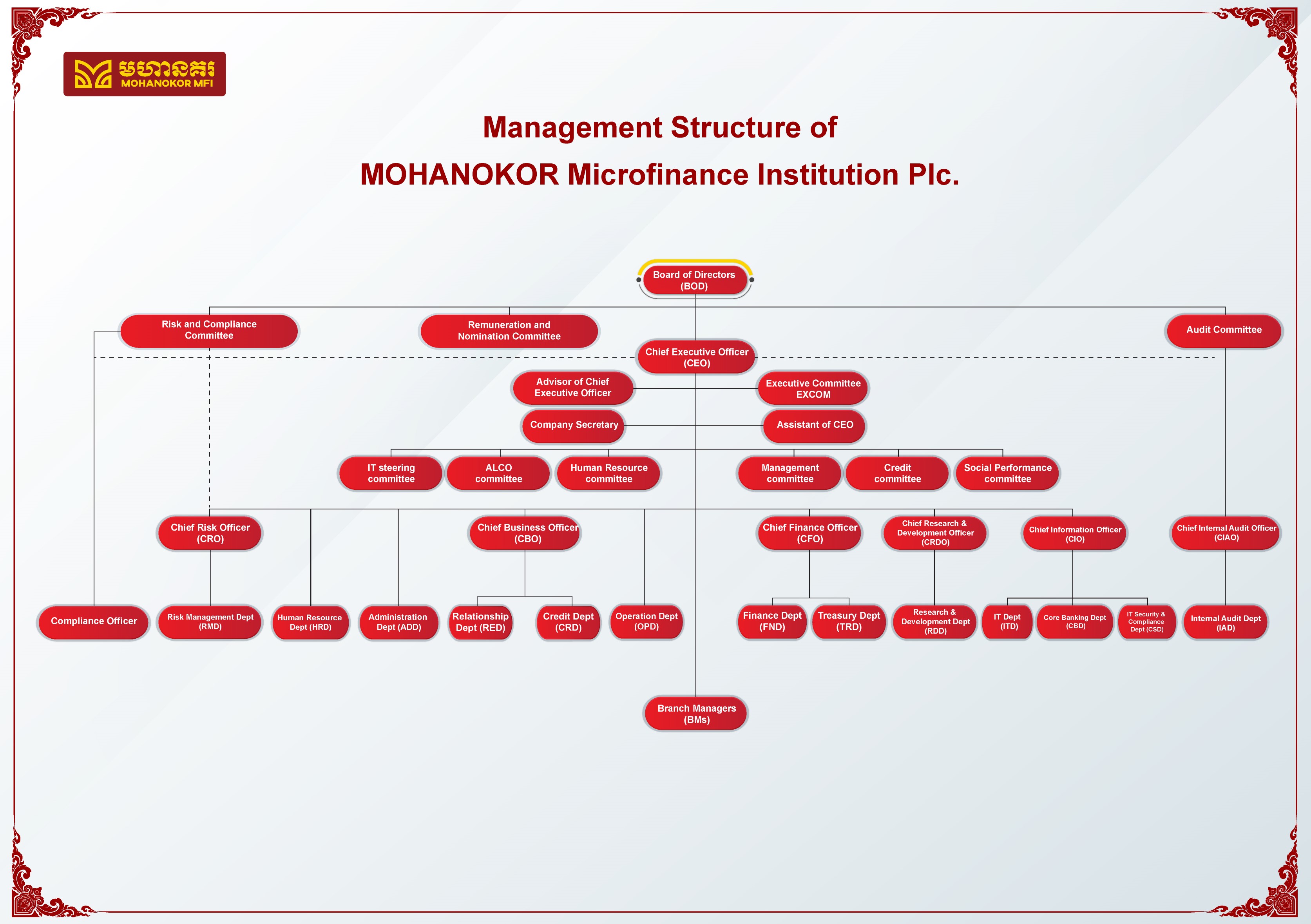 មហានគរ
MOHANOKOR MFI

Management Structure of
MOHANOKOR Microfinance Institution Plc.

Board of Directors (BOD)

Risk and Compliance Committee

Remuneration and Nomination Committee

Audit Committee

Chief Executive Officer (CEO)

Advisor of Chief Executive Officer

Executive Committee EXCOM

Company Secretary

Assistant of CEO

IT steering committee

ALCO committee

Human Resource committee

Management committee

Credit committee

Social Performance committee

Chief Risk Officer (CRO)

Chief Business Officer (CBO)

Chief Finance Officer (CFO)

Chief Research & Development Officer (CRDO)

Chief Information Officer (CIO)

Chief Internal Audit Officer (CIAO)

Compliance Officer

Risk Management Dept (RMD)

Human Resource Dept (HRD)

Administration Dept (ADD)

Relationship Dept (RED)

Credit Dept (CRD)

Operation Dept (OPD)

Finance Dept (FND)

Treasury Dept (TRD)

Research & Development Dept (RDD)

IT Dept (ITD)

Core Banking Dept (CBD)

IT Security & Compliance Dept (CSD)

Internal Audit Dept (IAD)

Branch Managers (BMs)